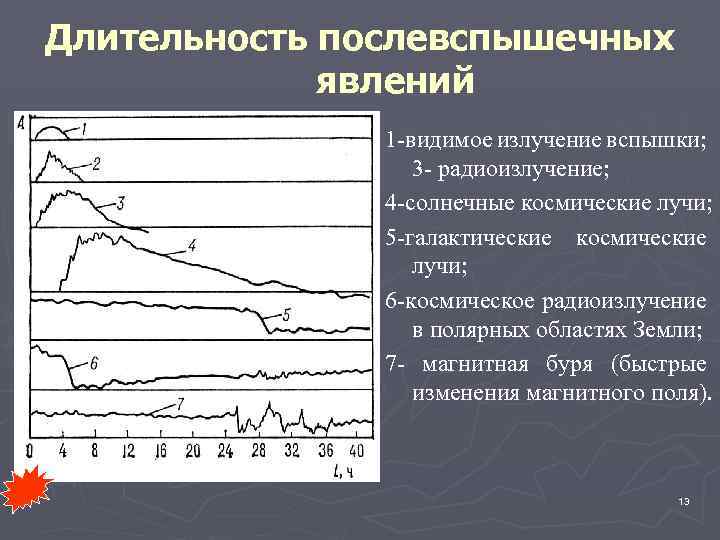 Длительность послевспышечных явлений

A

1

2

3

4

5

6

7

0 4 8 12 16 20 24 28 32 36 40

t, ч

1-видимое излучение вспышки; 3- радиоизлучение;

4-солнечные космические лучи;

5-галактические космические лучи;

6-космическое радиоизлучение в полярных областях Земли;

7- магнитная буря (быстрые изменения магнитного поля).

13